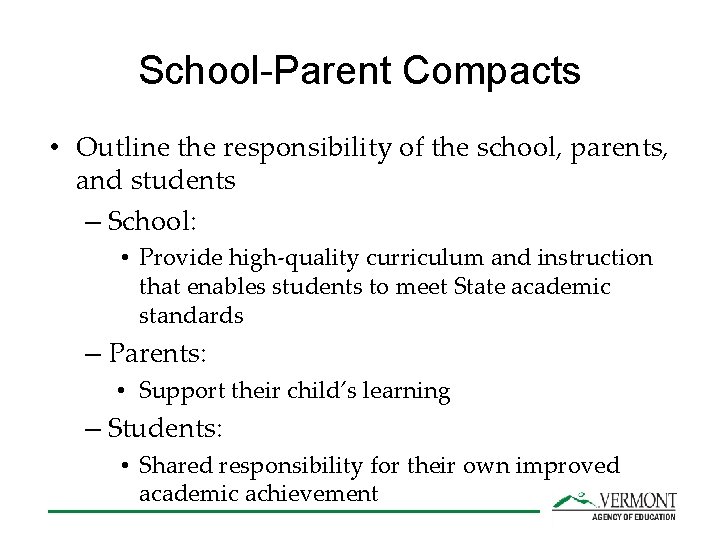 School-Parent Compacts

• Outline the responsibility of the school, parents, and students

– School:

• Provide high-quality curriculum and instruction that enables students to meet State academic standards

– Parents:

• Support their child's learning

– Students:

• Shared responsibility for their own improved academic achievement

VERMONT
AGENCY OF EDUCATION